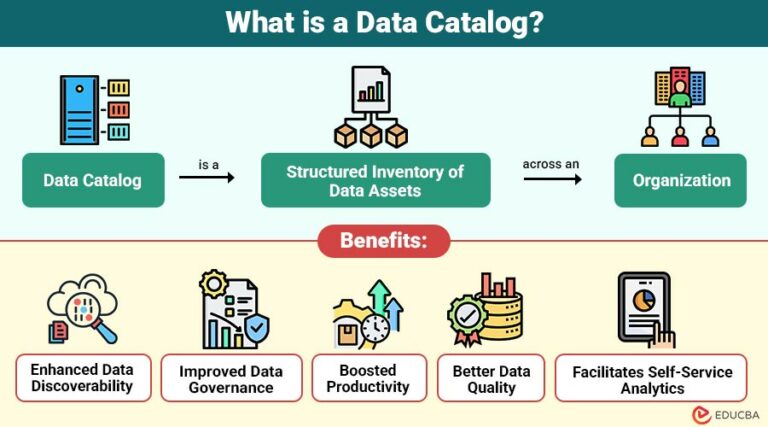 What is a Data Catalog?

Data Catalog

is a

Structured Inventory of Data Assets

across an

Organization

Benefits:

Enhanced Data Discoverability

Improved Data Governance

Boosted Productivity

Better Data Quality

Facilitates Self-Service Analytics

EDUCBA